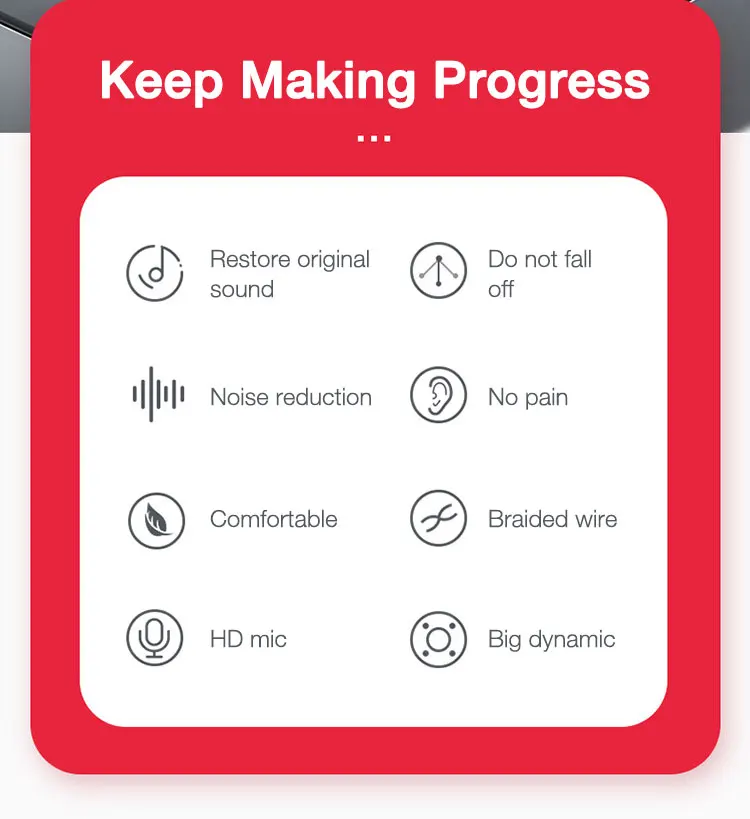 Keep Making Progress

...

Restore original sound

Do not fall off

Noise reduction

No pain

Comfortable

Braided wire

HD mic

Big dynamic